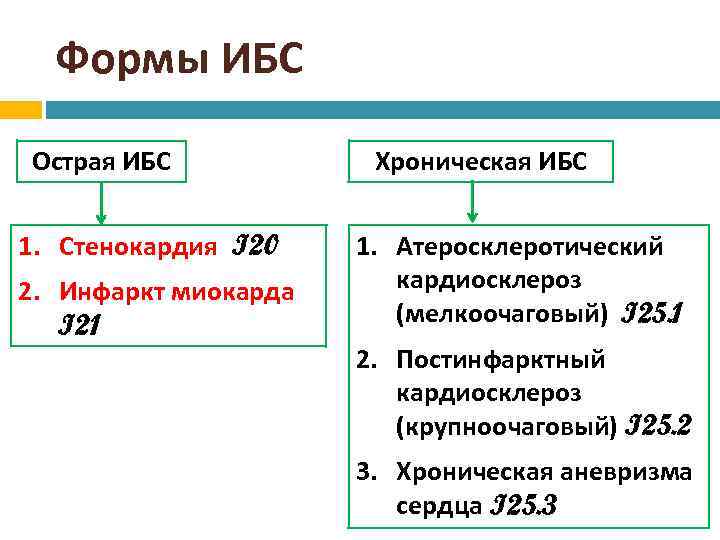 Формы ИБС

Острая ИБС

1. Стенокардия I20
2. Инфаркт миокарда I21

Хроническая ИБС

1. Атеросклеротический кардиосклероз (мелкоочаговый) I25.1
2. Постинфарктный кардиосклероз (крупноочаговый) I25.2
3. Хроническая аневризма сердца I25.3